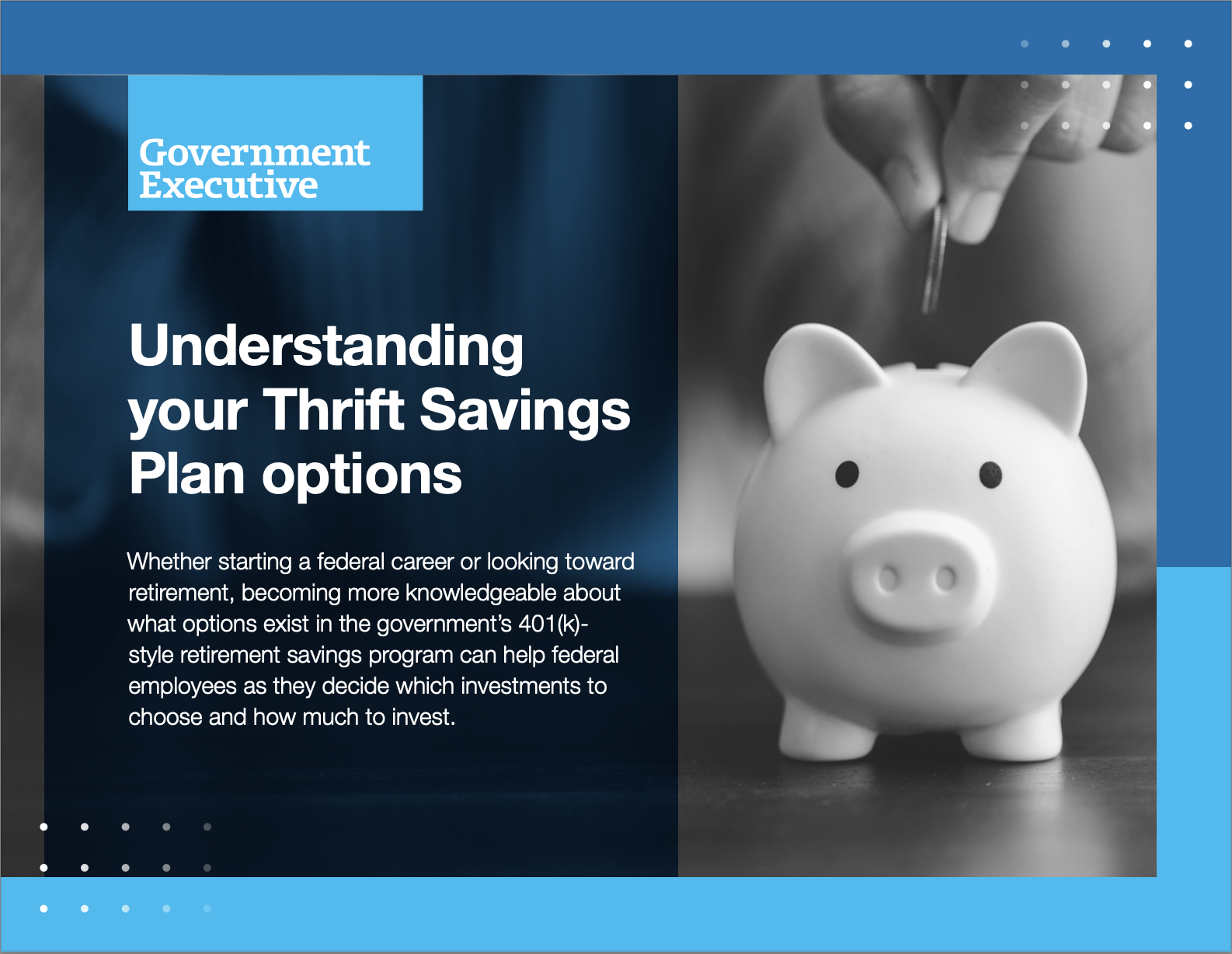 Government Executive

Understanding your Thrift Savings Plan options

Whether starting a federal career or looking toward retirement, becoming more knowledgeable about what options exist in the government's 401(k)-style retirement savings program can help federal employees as they decide which investments to choose and how much to invest.